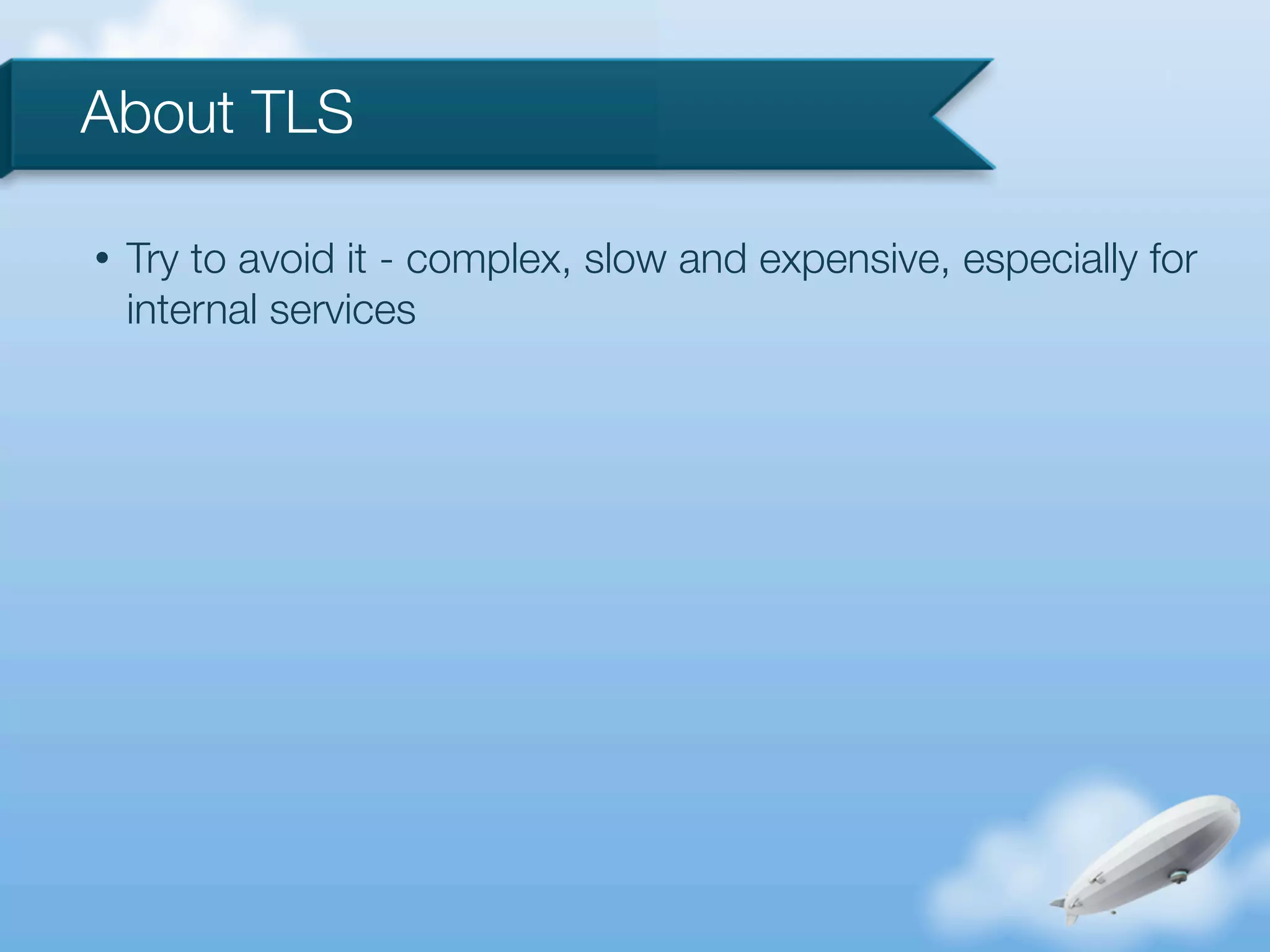 About TLS

• Try to avoid it - complex, slow and expensive, especially for internal services